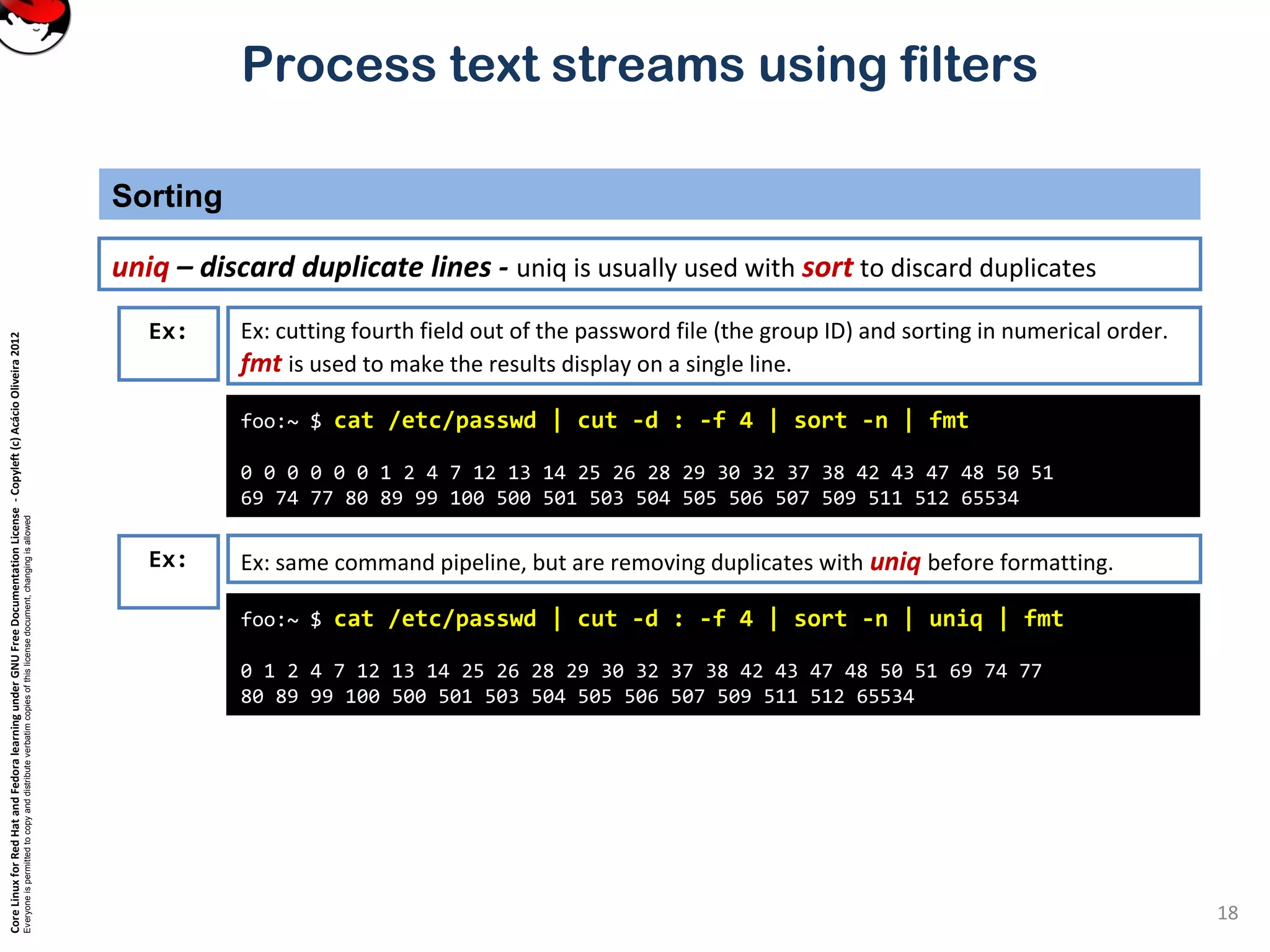 Process text streams using filters

Sorting

uniq – discard duplicate lines - uniq is usually used with sort to discard duplicates

Ex:

Ex: cutting fourth field out of the password file (the group ID) and sorting in numerical order. fmt is used to make the results display on a single line.

foo:~ $ cat /etc/passwd | cut -d : -f 4 | sort -n | fmt

0 0 0 0 0 0 1 2 4 7 12 13 14 25 26 28 29 30 32 37 38 42 43 47 48 50 51 69 74 77 80 89 99 100 500 501 503 504 505 506 507 509 511 512 65534

Ex:

Ex: same command pipeline, but are removing duplicates with uniq before formatting.

foo:~ $ cat /etc/passwd | cut -d : -f 4 | sort -n | uniq | fmt

0 1 2 4 7 12 13 14 25 26 28 29 30 32 37 38 42 43 47 48 50 51 69 74 77 80 89 99 100 500 501 503 504 505 506 507 509 511 512 65534

Core Linux for Red Hat and Fedora learning under GNU Free Documentation License - Copyleft (c) Acácio Oliveira 2012
Everyone is permitted to copy and distribute verbatim copies of this license document, changing is allowed

18